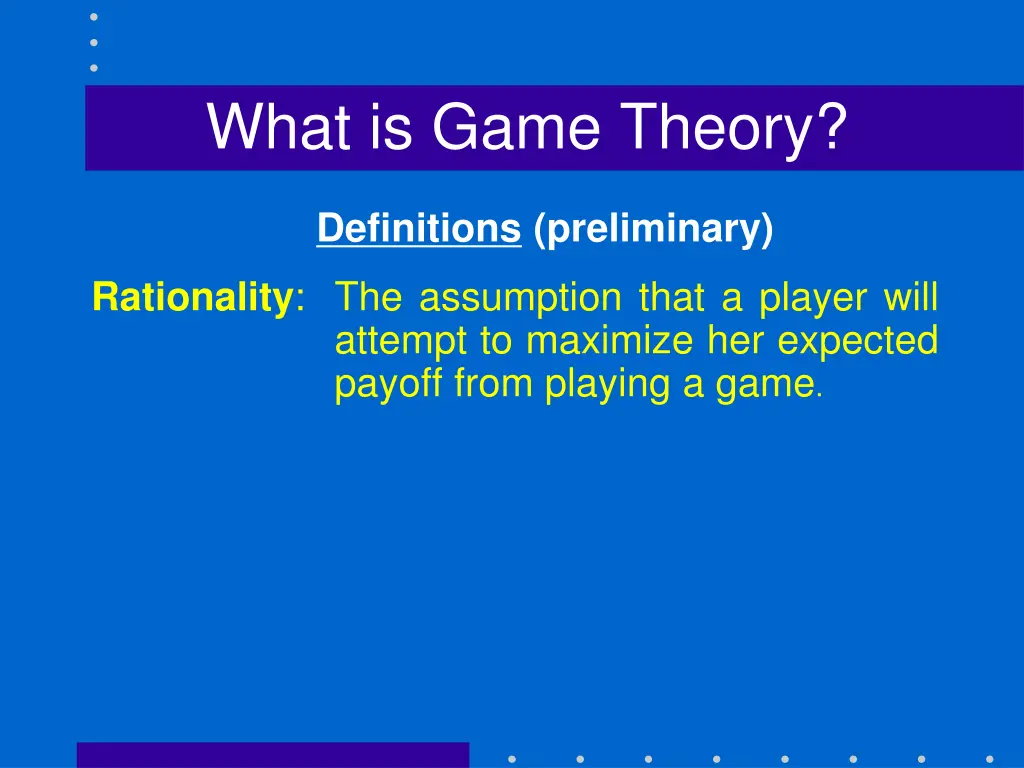 What is Game Theory?

Definitions (preliminary)

Rationality: The assumption that a player will attempt to maximize her expected payoff from playing a game.